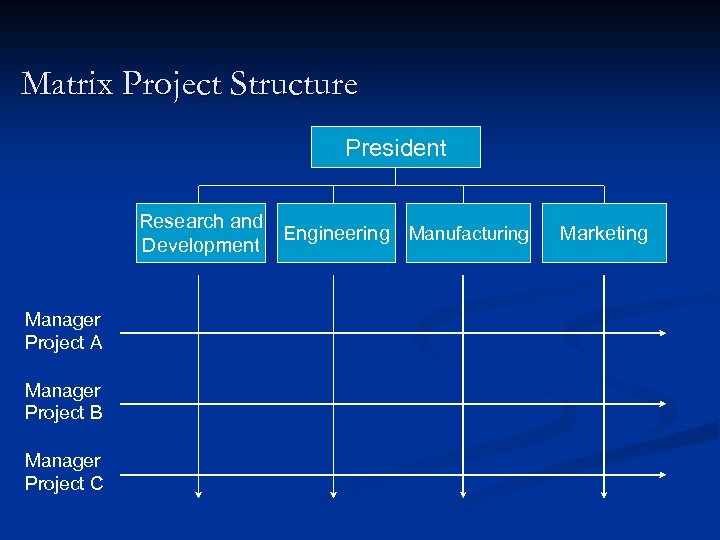 Matrix Project Structure

President

Research and Development

Engineering

Manufacturing

Marketing

Manager Project A

Manager Project B

Manager Project C